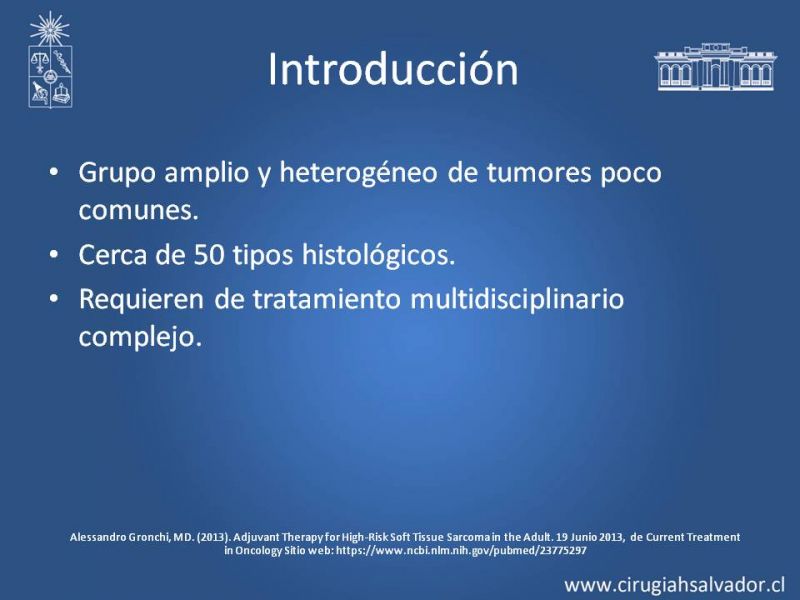 Introducción

• Grupo amplio y heterogéneo de tumores poco comunes.
• Cerca de 50 tipos histológicos.
• Requieren de tratamiento multidisciplinario complejo.

Alessandro Gronchi, MD. (2013). Adjuvant Therapy for High-Risk Soft Tissue Sarcoma in the Adult. 19 Junio 2013, de Current Treatment in Oncology Sitio web: https://www.ncbi.nlm.nih.gov/pubmed/23775297

www.cirugiahsalvador.cl